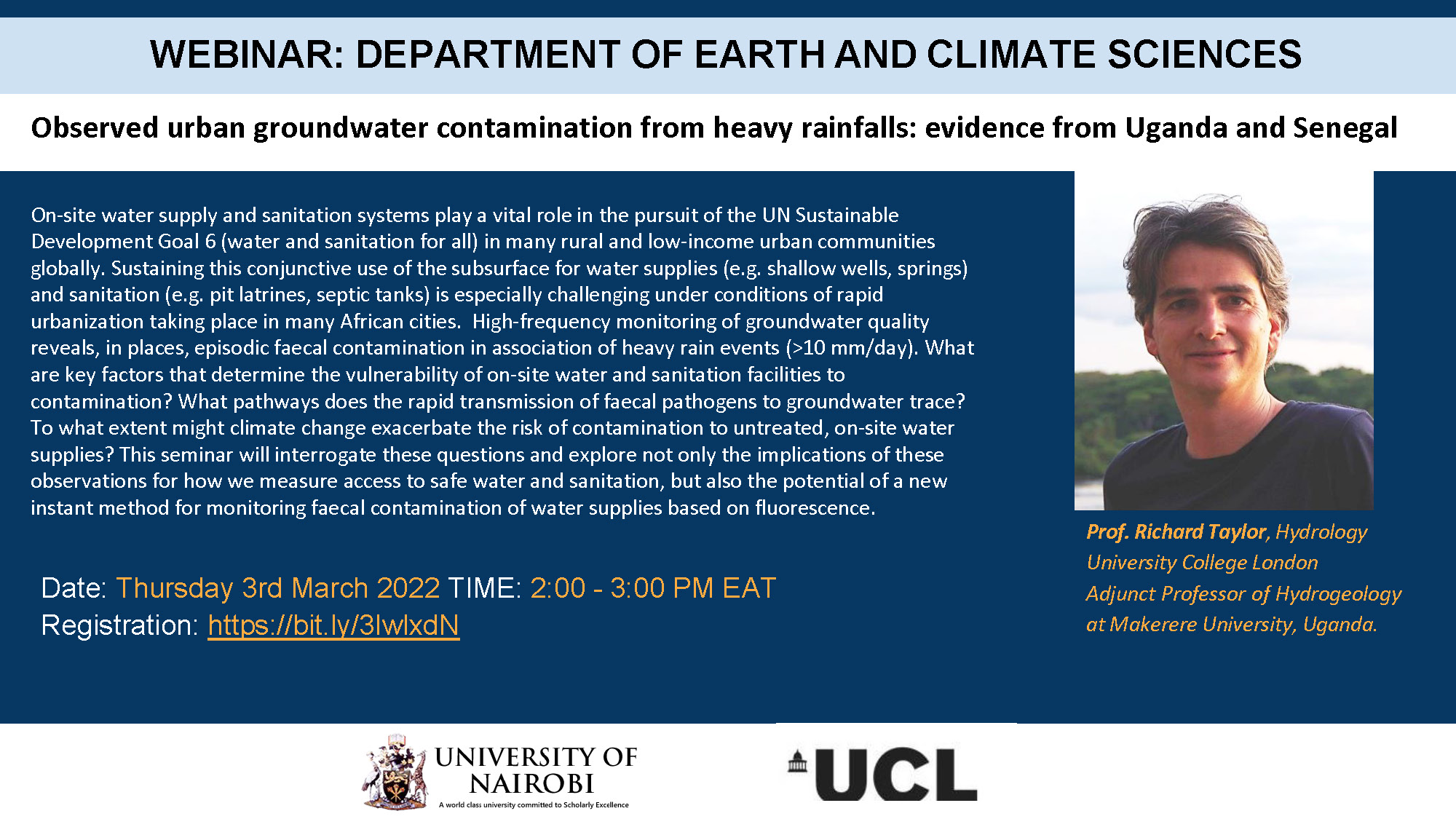 WEBINAR: DEPARTMENT OF EARTH AND CLIMATE SCIENCES

Observed urban groundwater contamination from heavy rainfalls: evidence from Uganda and Senegal

On-site water supply and sanitation systems play a vital role in the pursuit of the UN Sustainable Development Goal 6 (water and sanitation for all) in many rural and low-income urban communities globally. Sustaining this conjunctive use of the subsurface for water supplies (e.g. shallow wells, springs) and sanitation (e.g. pit latrines, septic tanks) is especially challenging under conditions of rapid urbanization taking place in many African cities. High-frequency monitoring of groundwater quality reveals, in places, episodic faecal contamination in association of heavy rain events (>10 mm/day). What are key factors that determine the vulnerability of on-site water and sanitation facilities to contamination? What pathways does the rapid transmission of faecal pathogens to groundwater trace? To what extent might climate change exacerbate the risk of contamination to untreated, on-site water supplies? This seminar will interrogate these questions and explore not only the implications of these observations for how we measure access to safe water and sanitation, but also the potential of a new instant method for monitoring faecal contamination of water supplies based on fluorescence.

Date: Thursday 3rd March 2022 TIME: 2:00 - 3:00 PM EAT
Registration: https://bit.ly/3IwlxdN

Prof. Richard Taylor, Hydrology
University College London
Adjunct Professor of Hydrogeology at Makerere University, Uganda.

UNIVERSITY OF NAIROBI
A world class university committed to Scholarly Excellence

UCL